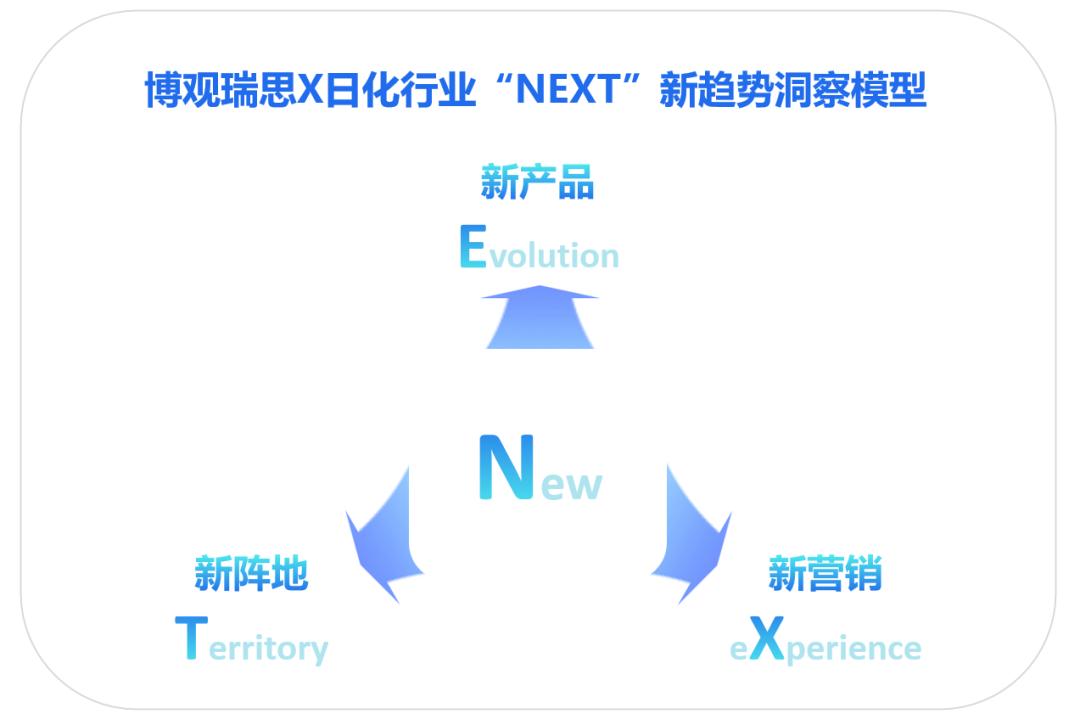 博观瑞思X日化行业“NEXT”新趋势洞察模型

新产品
Evolution

New

新阵地
Territory

新营销
eXperience